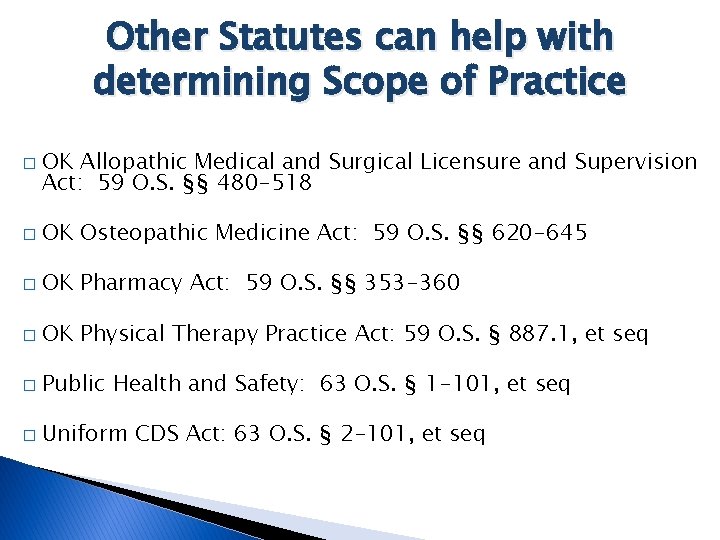 Other Statutes can help with determining Scope of Practice

□ OK Allopathic Medical and Surgical Licensure and Supervision Act: 59 O.S. §§ 480-518

□ OK Osteopathic Medicine Act: 59 O.S. §§ 620-645

□ OK Pharmacy Act: 59 O.S. §§ 353-360

□ OK Physical Therapy Practice Act: 59 O.S. § 887.1, et seq

□ Public Health and Safety: 63 O.S. § 1-101, et seq

□ Uniform CDS Act: 63 O.S. § 2-101, et seq